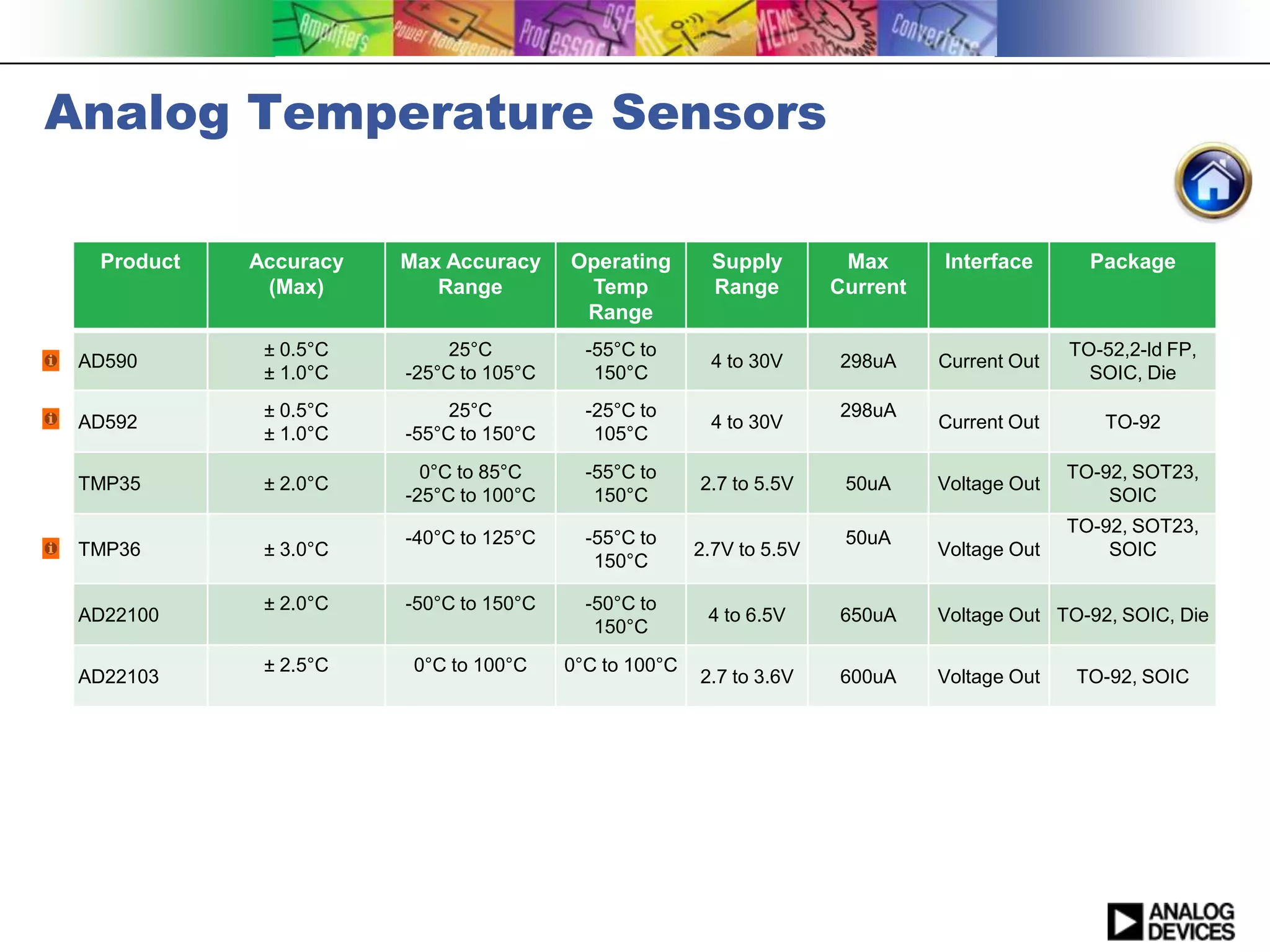 Amplifiers Power Management Processors DSP RF MEMS Converters

Analog Temperature Sensors

| Product | Accuracy (Max) | Max Accuracy Range | Operating Temp Range | Supply Range | Max Current | Interface | Package |
|---|---|---|---|---|---|---|---|
| AD590 | ± 0.5°C ± 1.0°C | 25°C -25°C to 105°C | -55°C to 150°C | 4 to 30V | 298uA | Current Out | TO-52,2-ld FP, SOIC, Die |
| AD592 | ± 0.5°C ± 1.0°C | 25°C -55°C to 150°C | -25°C to 105°C | 4 to 30V | 298uA | Current Out | TO-92 |
| TMP35 | ± 2.0°C | 0°C to 85°C -25°C to 100°C | -55°C to 150°C | 2.7 to 5.5V | 50uA | Voltage Out | TO-92, SOT23, SOIC |
| TMP36 | ± 3.0°C | -40°C to 125°C | -55°C to 150°C | 2.7V to 5.5V | 50uA | Voltage Out | TO-92, SOT23, SOIC |
| AD22100 | ± 2.0°C | -50°C to 150°C | -50°C to 150°C | 4 to 6.5V | 650uA | Voltage Out | TO-92, SOIC, Die |
| AD22103 | ± 2.5°C | 0°C to 100°C | 0°C to 100°C | 2.7 to 3.6V | 600uA | Voltage Out | TO-92, SOIC |

ANALOG DEVICES